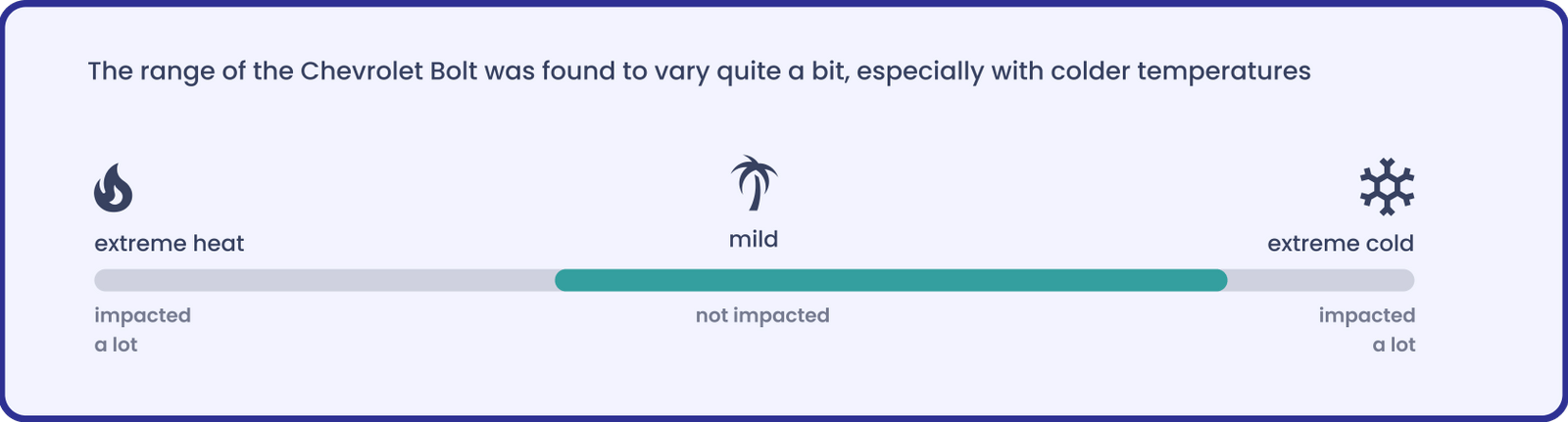 The range of the Chevrolet Bolt was found to vary quite a bit, especially with colder temperatures

extreme heat

mild

extreme cold

impacted a lot

not impacted

impacted a lot